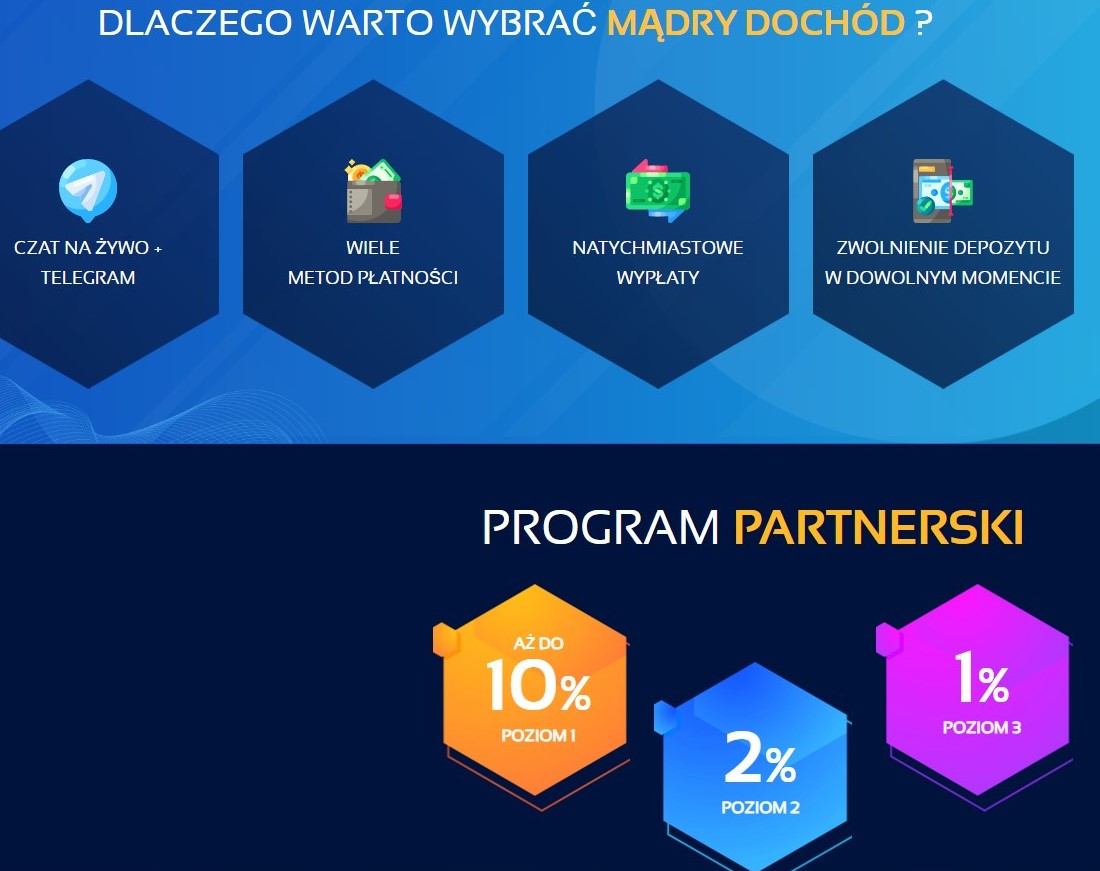 DLACZEGO WARTO WYBRAĆ MĄDRY DOCHÓD ?

CZAT NA ŻYWO + TELEGRAM

WIELE METOD PŁATNOŚCI

NATYCHMIASTOWE WYPŁATY

ZWOLNIENIE DEPOZYTU W DOWOLNYM MOMENCIE

PROGRAM PARTNERSKI

AŻ DO
10%
POZIOM 1

2%
POZIOM 2

1%
POZIOM 3